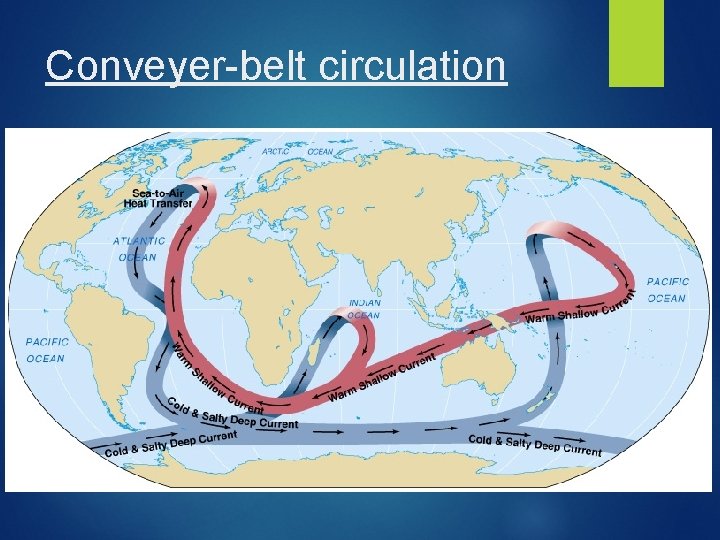 Conveyer-belt circulation

ARCTIC OCEAN

Sea-to-Air Heat Transfer

ATLANTIC OCEAN

PACIFIC OCEAN

INDIAN OCEAN

PACIFIC OCEAN

Warm Shallow Current

Warm Shallow Current

Warm Shallow Current

Cold & Salty Deep Current

Cold & Salty Deep Current

Cold & Salty Deep Current